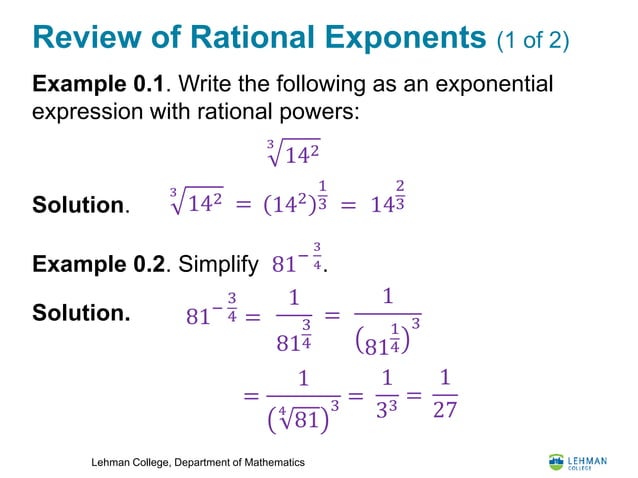 Review of Rational Exponents (1 of 2)

Example 0.1. Write the following as an exponential expression with rational powers:

$\sqrt[3]{14^2}$

Solution. $\sqrt[3]{14^2} = (14^2)^{\frac{1}{3}} = 14^{\frac{2}{3}}$

Example 0.2. Simplify $81^{-\frac{3}{4}}$.

Solution. $81^{-\frac{3}{4}} = \frac{1}{81^{\frac{3}{4}}} = \frac{1}{\left(81^{\frac{1}{4}}\right)^3}$

$= \frac{1}{\left(\sqrt[4]{81}\right)^3} = \frac{1}{3^3} = \frac{1}{27}$

Lehman College, Department of Mathematics

LEHMAN COLLEGE